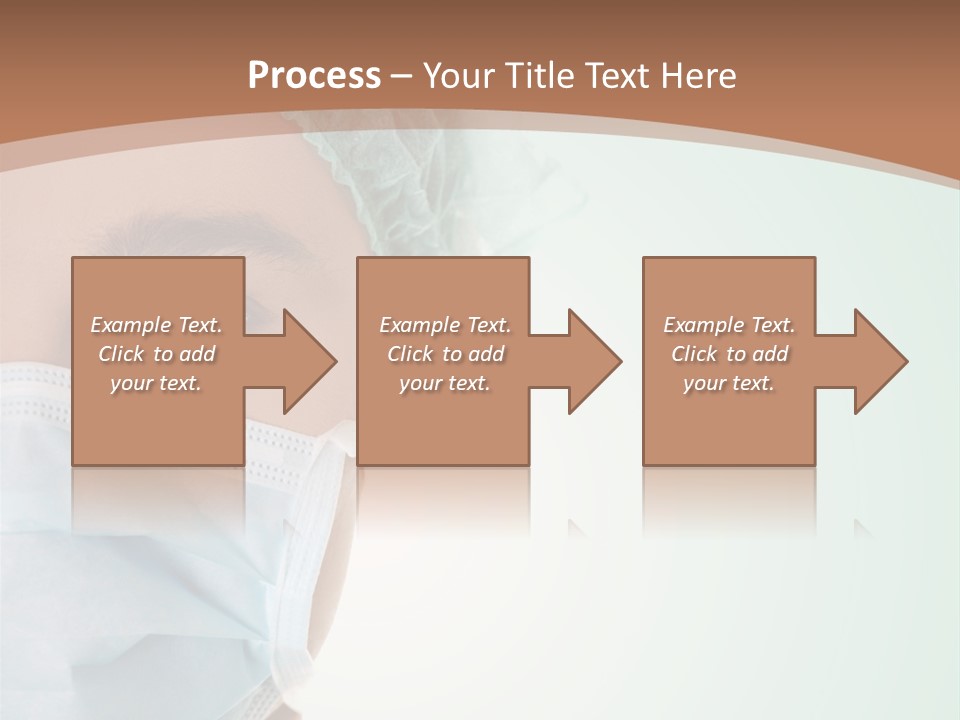 Process – Your Title Text Here

Example Text. Click to add your text.

Example Text. Click to add your text.

Example Text. Click to add your text.